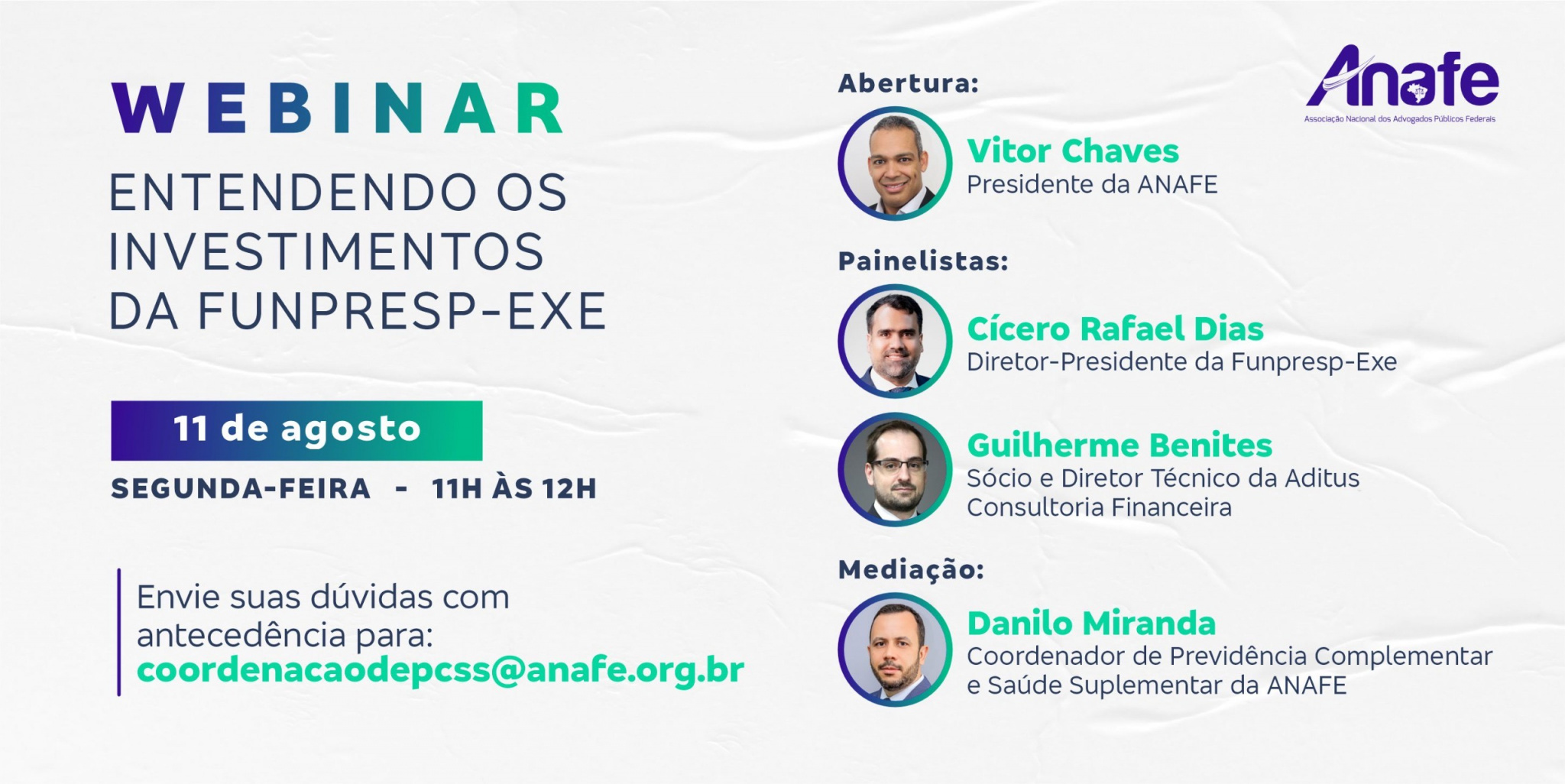 WEBINAR

ENTENDENDO OS INVESTIMENTOS DA FUNPRESP-EXE

11 de agosto

SEGUNDA-FEIRA - 11H ÀS 12H

Envie suas dúvidas com antecedência para:
coordenacaodepcss@anafe.org.br

Anafe
Associação Nacional dos Advogados Públicos Federais

Abertura:

Vitor Chaves
Presidente da ANAFE

Painelistas:

Cícero Rafael Dias
Diretor-Presidente da Funpresp-Exe

Guilherme Benites
Sócio e Diretor Técnico da Aditus Consultoria Financeira

Mediação:

Danilo Miranda
Coordenador de Previdência Complementar e Saúde Suplementar da ANAFE